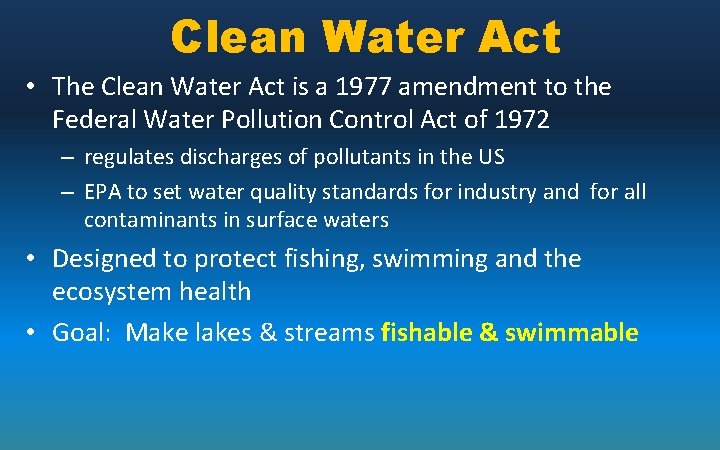 Clean Water Act

• The Clean Water Act is a 1977 amendment to the Federal Water Pollution Control Act of 1972

– regulates discharges of pollutants in the US

– EPA to set water quality standards for industry and for all contaminants in surface waters

• Designed to protect fishing, swimming and the ecosystem health

• Goal: Make lakes & streams fishable & swimmable